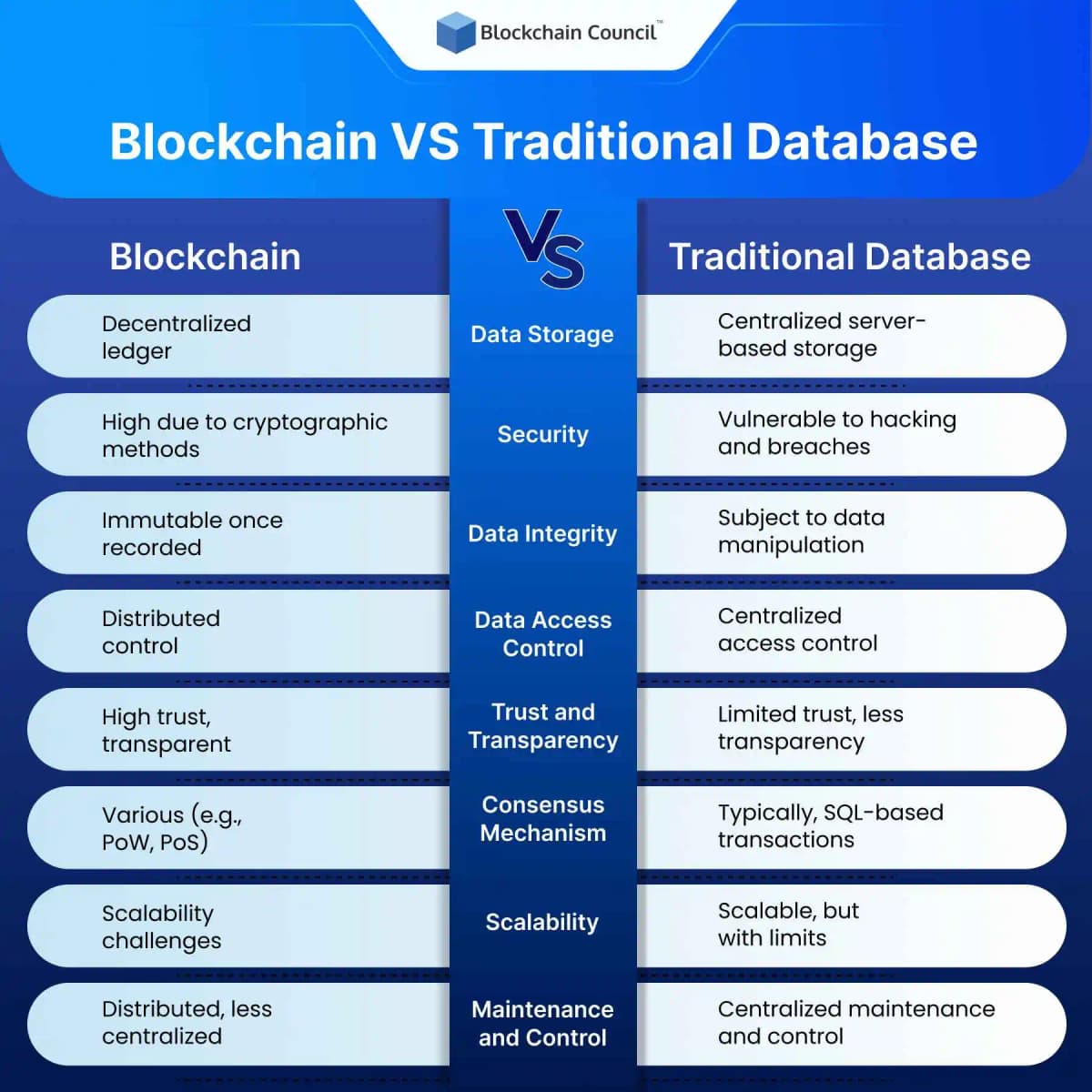 Blockchain Council™

Blockchain VS Traditional Database

| Blockchain | VS | Traditional Database |
|---|---|---|
| Decentralized ledger | Data Storage | Centralized server-based storage |
| High due to cryptographic methods | Security | Vulnerable to hacking and breaches |
| Immutable once recorded | Data Integrity | Subject to data manipulation |
| Distributed control | Data Access Control | Centralized access control |
| High trust, transparent | Trust and Transparency | Limited trust, less transparency |
| Various (e.g., PoW, PoS) | Consensus Mechanism | Typically, SQL-based transactions |
| Scalability challenges | Scalability | Scalable, but with limits |
| Distributed, less centralized | Maintenance and Control | Centralized maintenance and control |